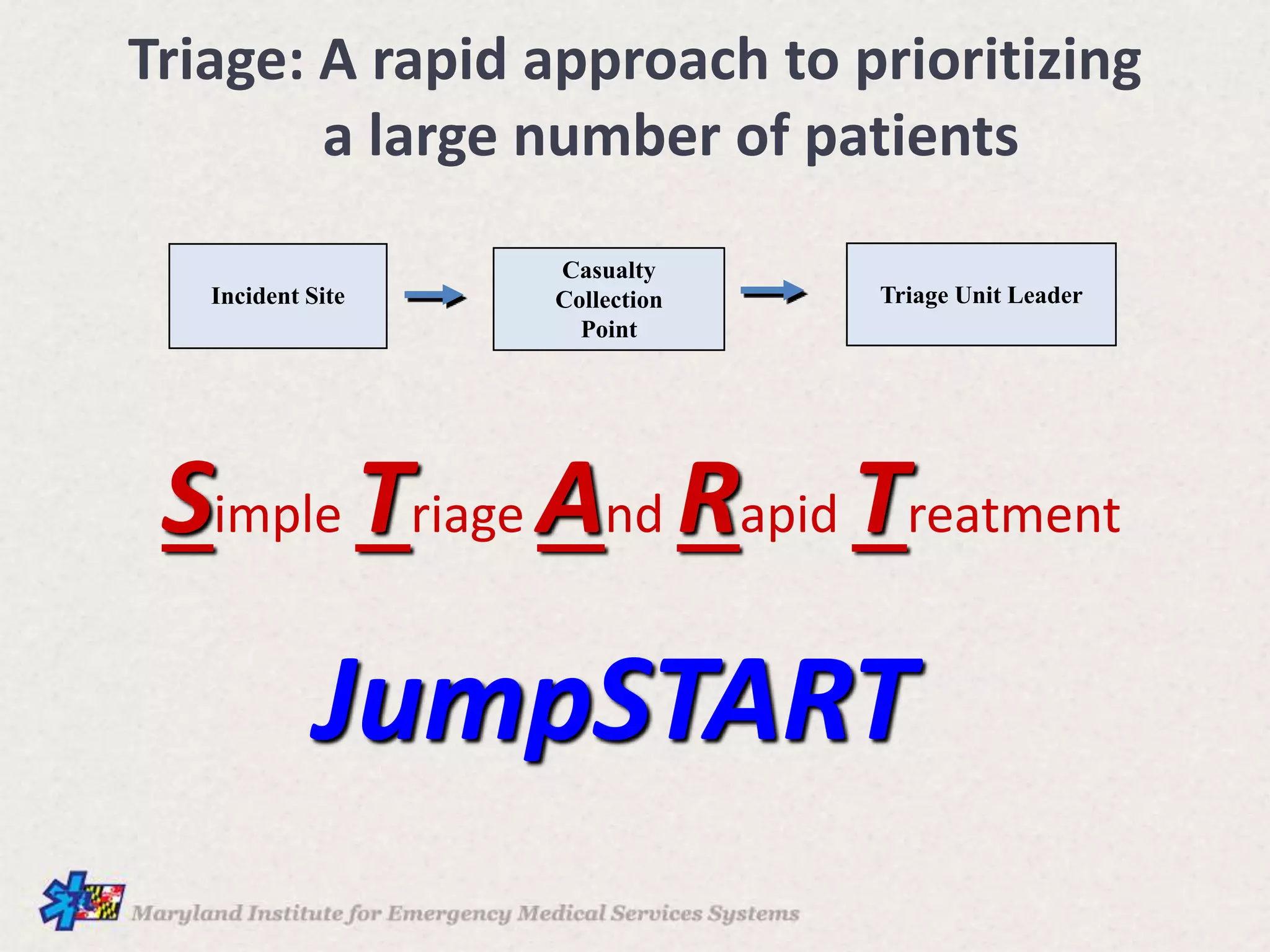 Triage: A rapid approach to prioritizing a large number of patients

Incident Site

Casualty Collection Point

Triage Unit Leader

Simple Triage And Rapid Treatment

JumpSTART

Maryland Institute for Emergency Medical Services Systems